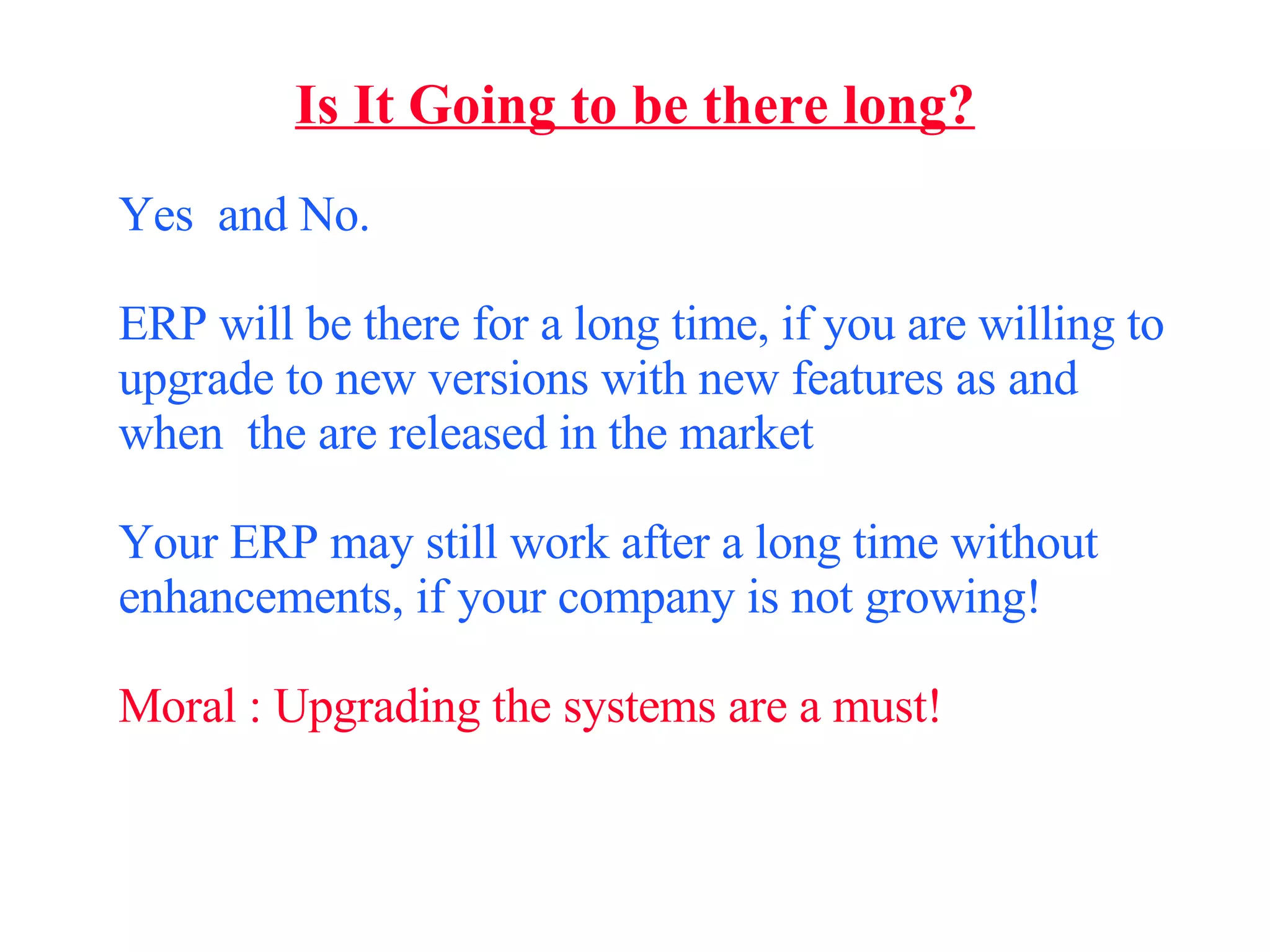 Is It Going to be there long?

Yes and No.

ERP will be there for a long time, if you are willing to upgrade to new versions with new features as and when the are released in the market

Your ERP may still work after a long time without enhancements, if your company is not growing!

Moral : Upgrading the systems are a must!